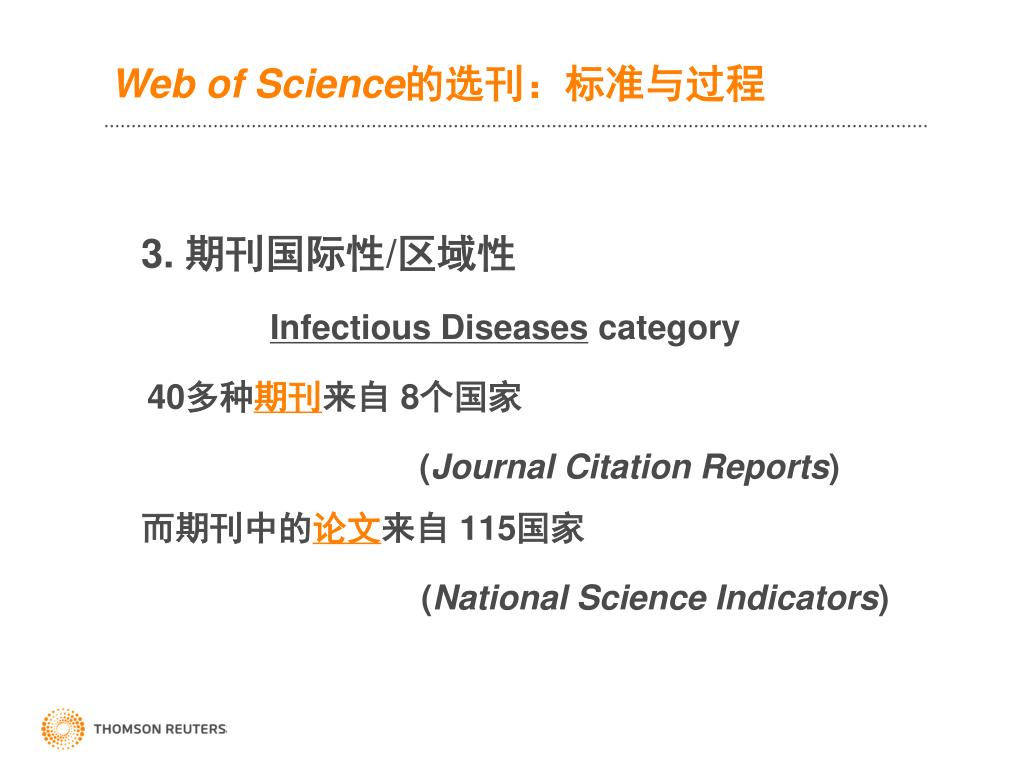 Web of Science的选刊：标准与过程

3. 期刊国际性/区域性

Infectious Diseases category

40多种期刊来自 8个国家

(Journal Citation Reports)

而期刊中的论文来自 115国家

(National Science Indicators)

THOMSON REUTERS